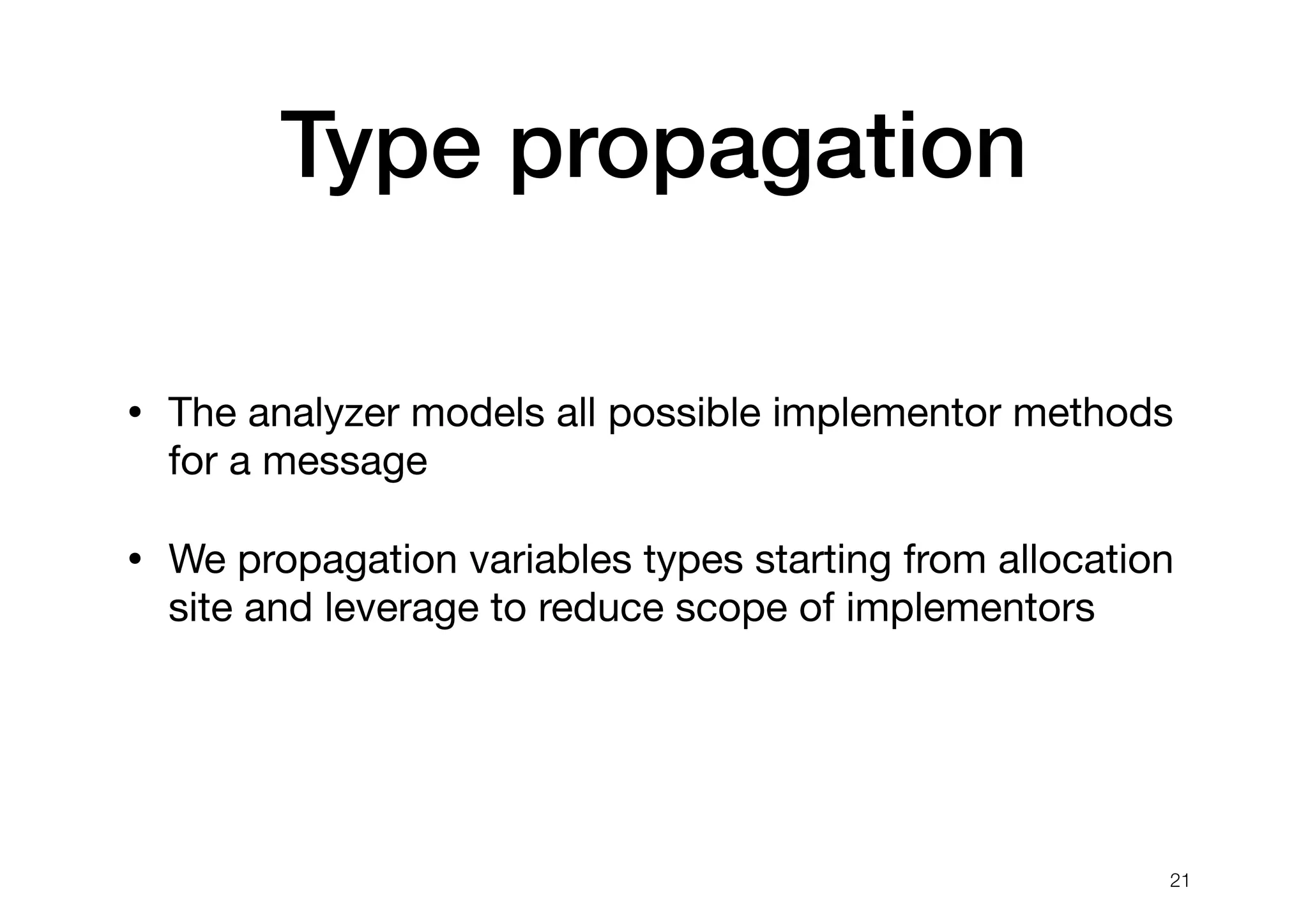 Type propagation

• The analyzer models all possible implementor methods for a message

• We propagation variables types starting from allocation site and leverage to reduce scope of implementors

21